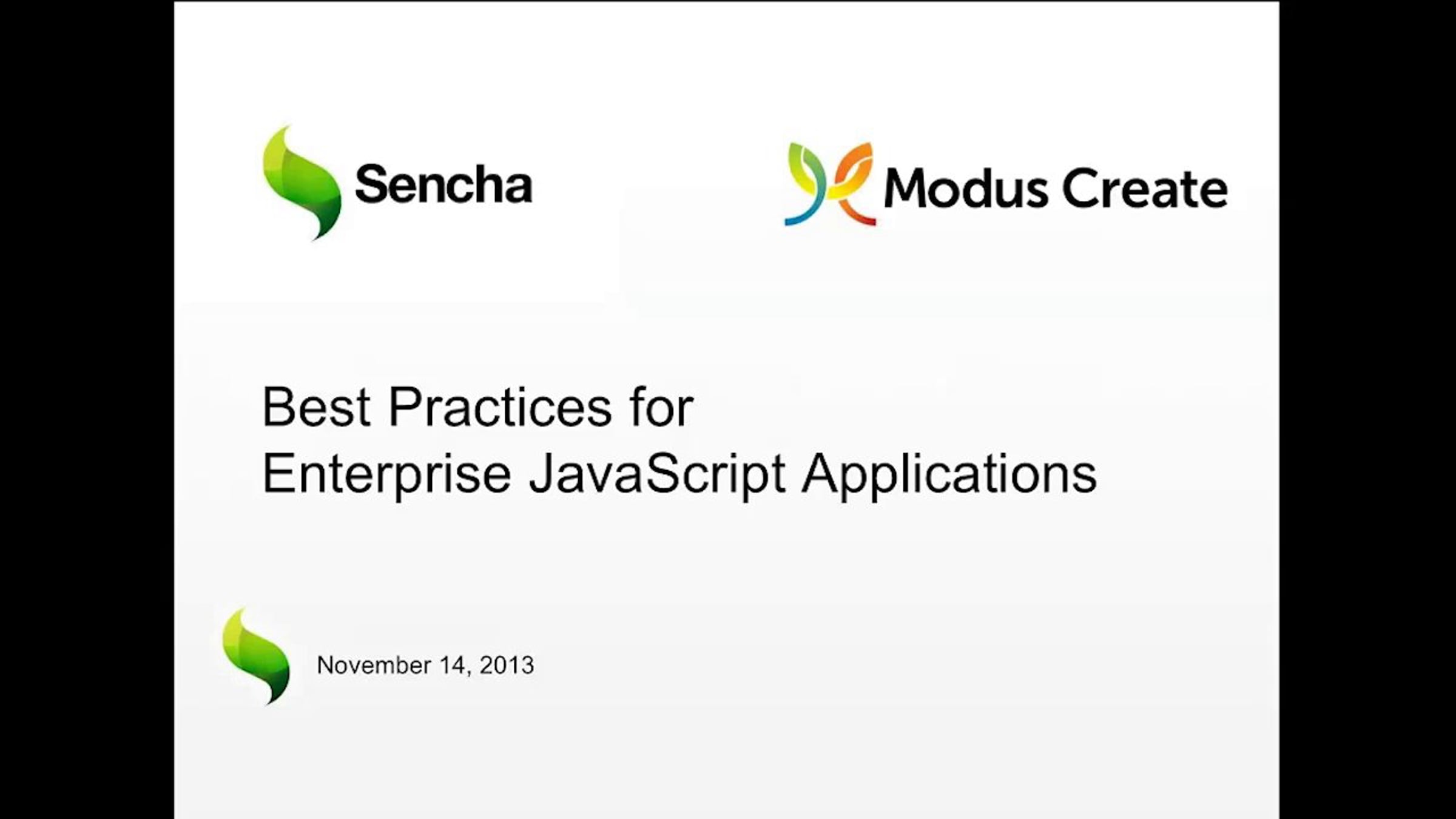 Sencha

Modus Create

Best Practices for Enterprise JavaScript Applications

November 14, 2013